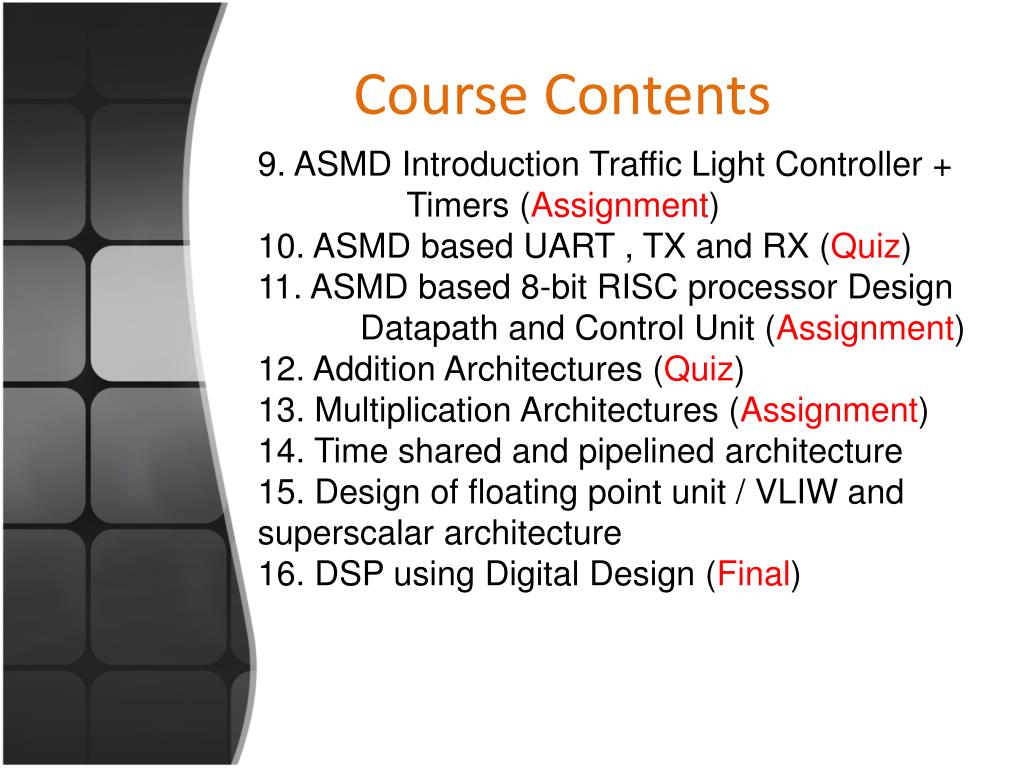 Course Contents

9. ASMD Introduction Traffic Light Controller + Timers (Assignment)
10. ASMD based UART , TX and RX (Quiz)
11. ASMD based 8-bit RISC processor Design Datapath and Control Unit (Assignment)
12. Addition Architectures (Quiz)
13. Multiplication Architectures (Assignment)
14. Time shared and pipelined architecture
15. Design of floating point unit / VLIW and superscalar architecture
16. DSP using Digital Design (Final)